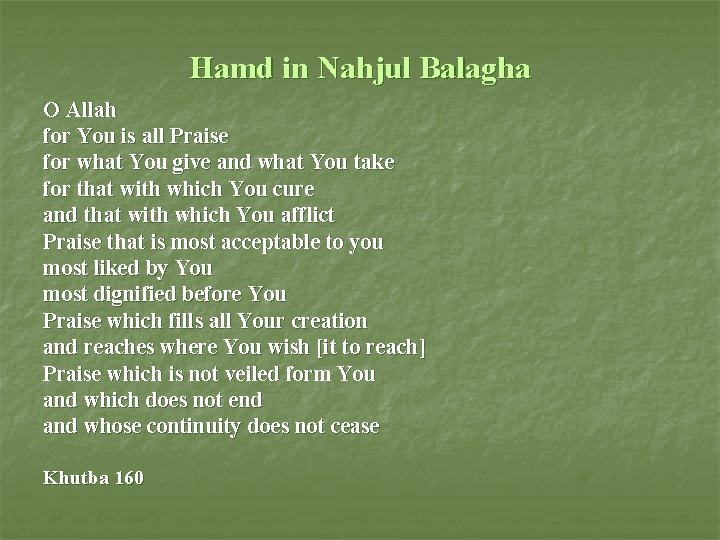 Hamd in Nahjul Balagha

O Allah
for You is all Praise
for what You give and what You take
for that with which You cure
and that with which You afflict
Praise that is most acceptable to you
most liked by You
most dignified before You
Praise which fills all Your creation
and reaches where You wish [it to reach]
Praise which is not veiled form You
and which does not end
and whose continuity does not cease

Khutba 160